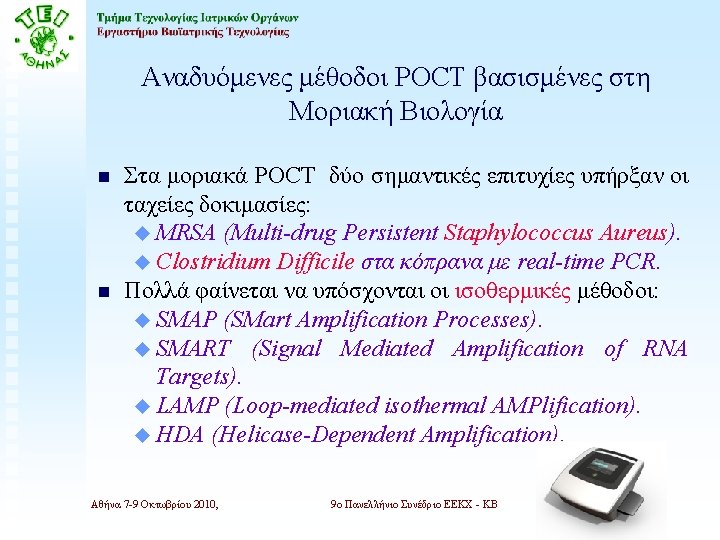 ΤΕΙ ΑΘΗΝΑΣ

Τμήμα Τεχνολογίας Ιατρικών Οργάνων
Εργαστήριο Βιοϊατρικής Τεχνολογίας

Αναδυόμενες μέθοδοι POCT βασισμένες στη Μοριακή Βιολογία

Στα μοριακά POCT δύο σημαντικές επιτυχίες υπήρξαν οι ταχείες δοκιμασίες:
MRSA (Multi-drug Persistent Staphylococcus Aureus).
Clostridium Difficile στα κόπρανα με real-time PCR.

Πολλά φαίνεται να υπόσχονται οι ισοθερμικές μέθοδοι:
SMAP (SMart Amplification Processes).
SMART (Signal Mediated Amplification of RNA Targets).
LAMP (Loop-mediated isothermal AMPlification).
HDA (Helicase-Dependent Amplification).

Αθήνα 7-9 Οκτωβρίου 2010,

9ο Πανελλήνιο Συνέδριο ΕΕΚΧ - ΚΒ